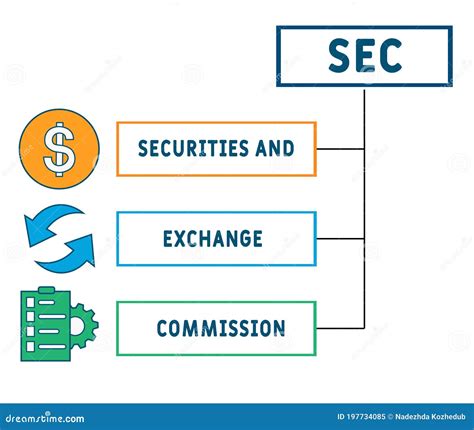 SEC

$

SECURITIES AND

EXCHANGE

COMMISSION

dreamstime.com

ID 197734085 © Nadezhda Kozhedub